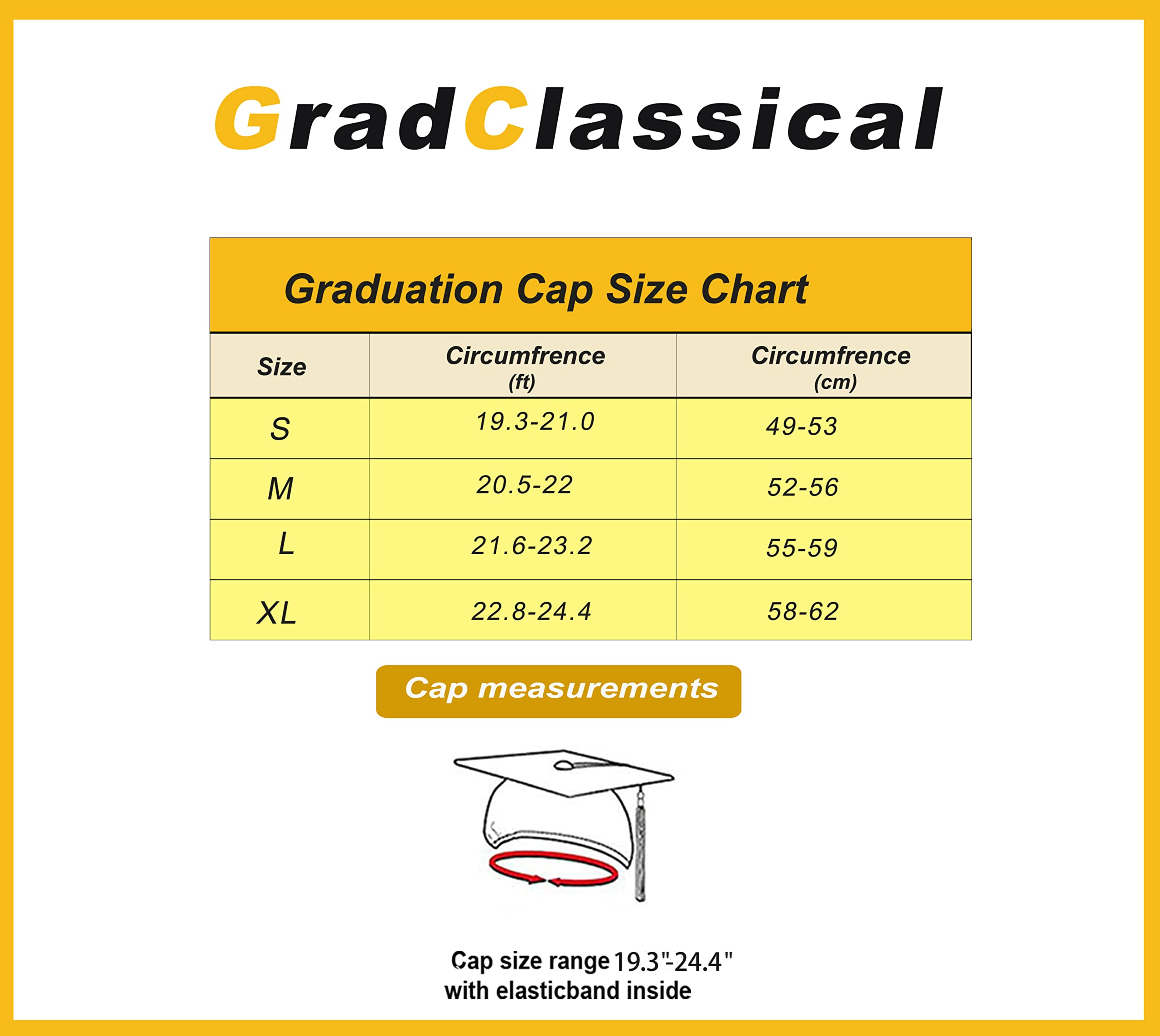 GradClassical

Graduation Cap Size Chart

| Size | Circumfrence (ft) | Circumfrence (cm) |
|---|---|---|
| S | 19.3-21.0 | 49-53 |
| M | 20.5-22 | 52-56 |
| L | 21.6-23.2 | 55-59 |
| XL | 22.8-24.4 | 58-62 |

Cap measurements

Cap size range 19.3"-24.4"
with elasticband inside